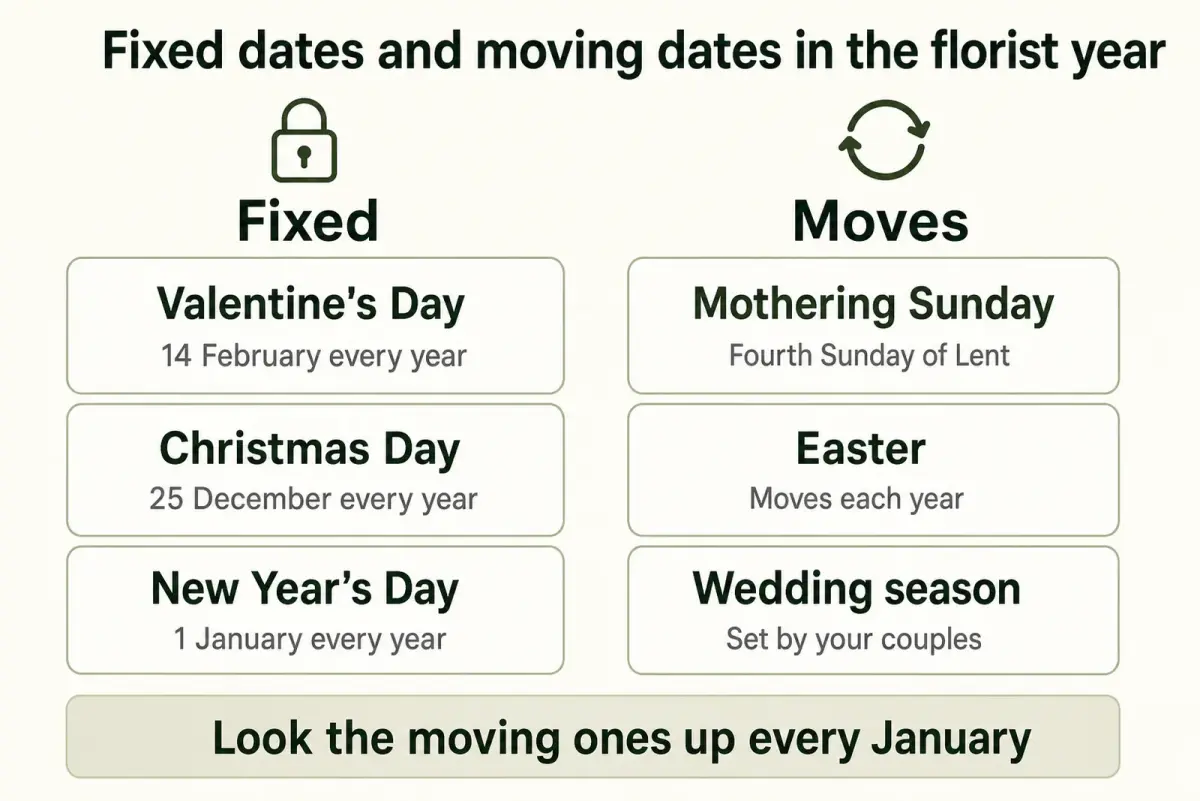 Fixed dates and moving dates in the florist year

Fixed

Valentine's Day
14 February every year

Christmas Day
25 December every year

New Year's Day
1 January every year

Moves

Mothering Sunday
Fourth Sunday of Lent

Easter
Moves each year

Wedding season
Set by your couples

Look the moving ones up every January